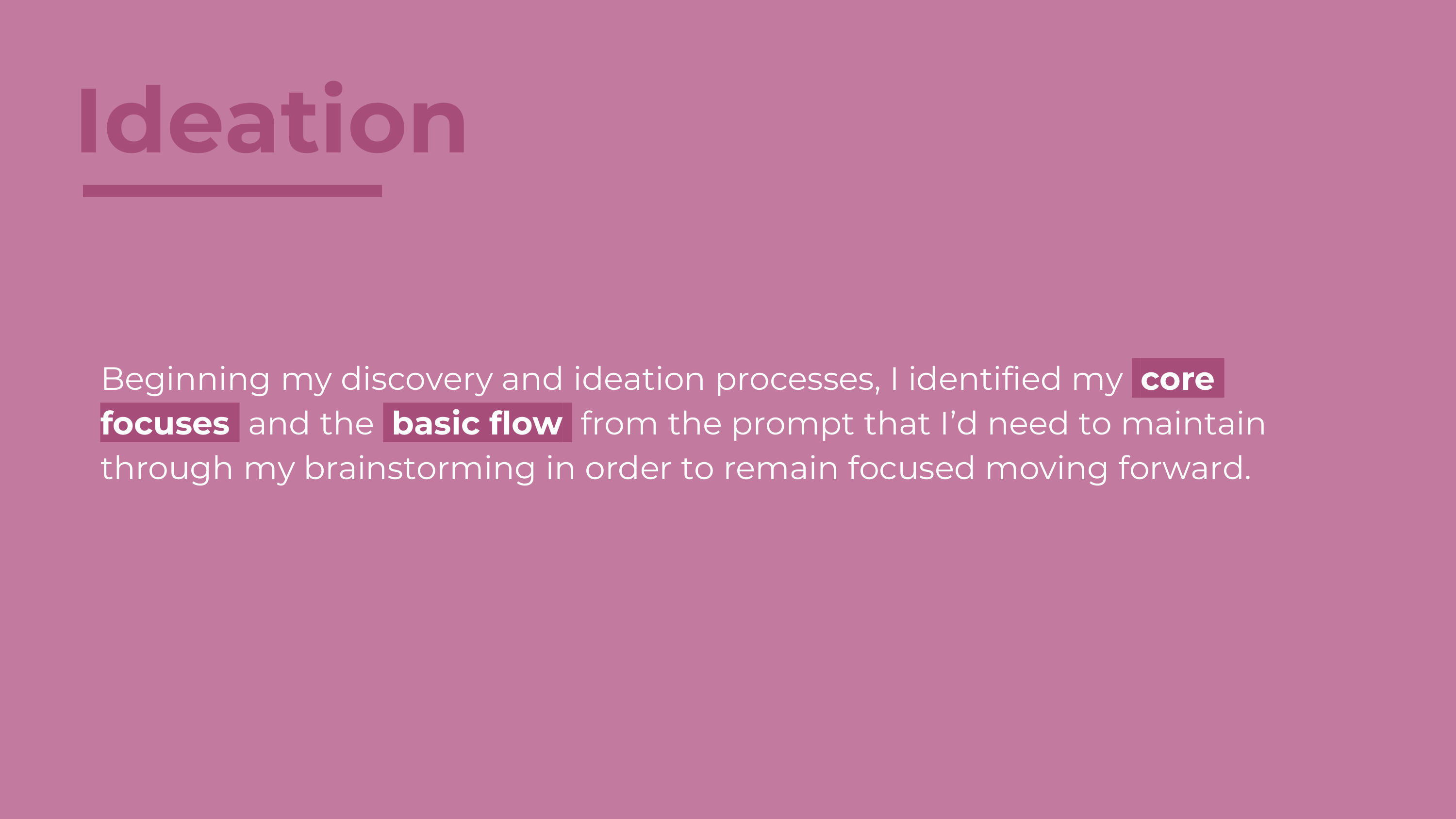 Ideation

Beginning my discovery and ideation processes, I identified my core focuses and the basic flow from the prompt that I’d need to maintain through my brainstorming in order to remain focused moving forward.